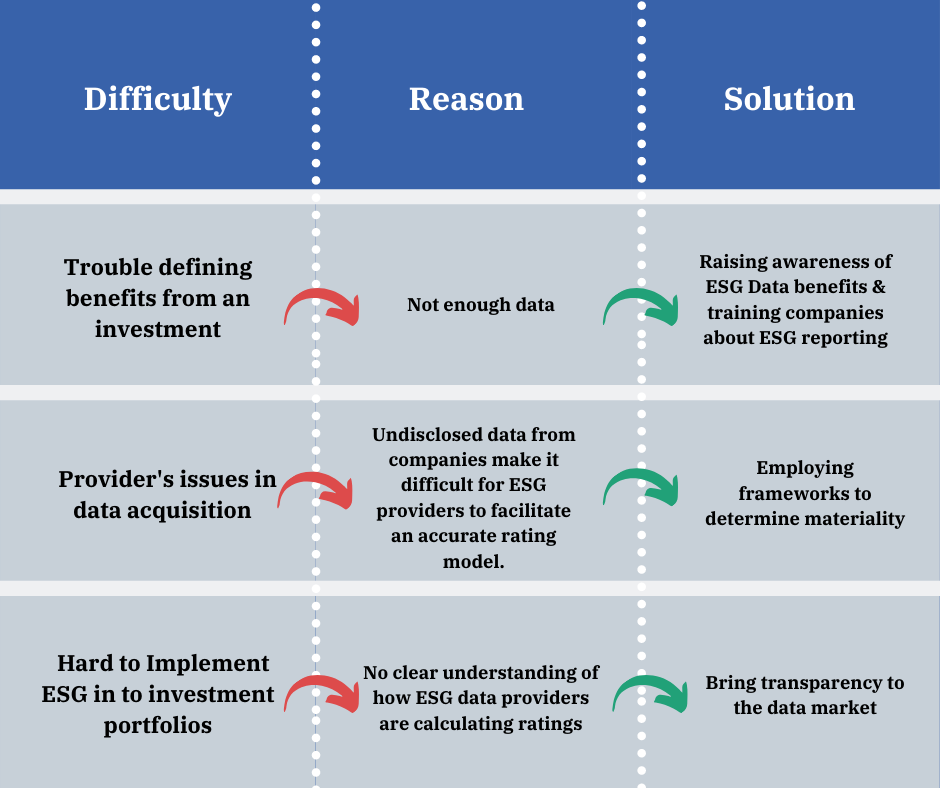 | Difficulty | Reason | Solution |
|---|---|---|
| Trouble defining benefits from an investment | Not enough data | Raising awareness of ESG Data benefits & training companies about ESG reporting |
| Provider's issues in data acquisition | Undisclosed data from companies make it difficult for ESG providers to facilitate an accurate rating model. | Employing frameworks to determine materiality |
| Hard to Implement ESG in to investment portfolios | No clear understanding of how ESG data providers are calculating ratings | Bring transparency to the data market |